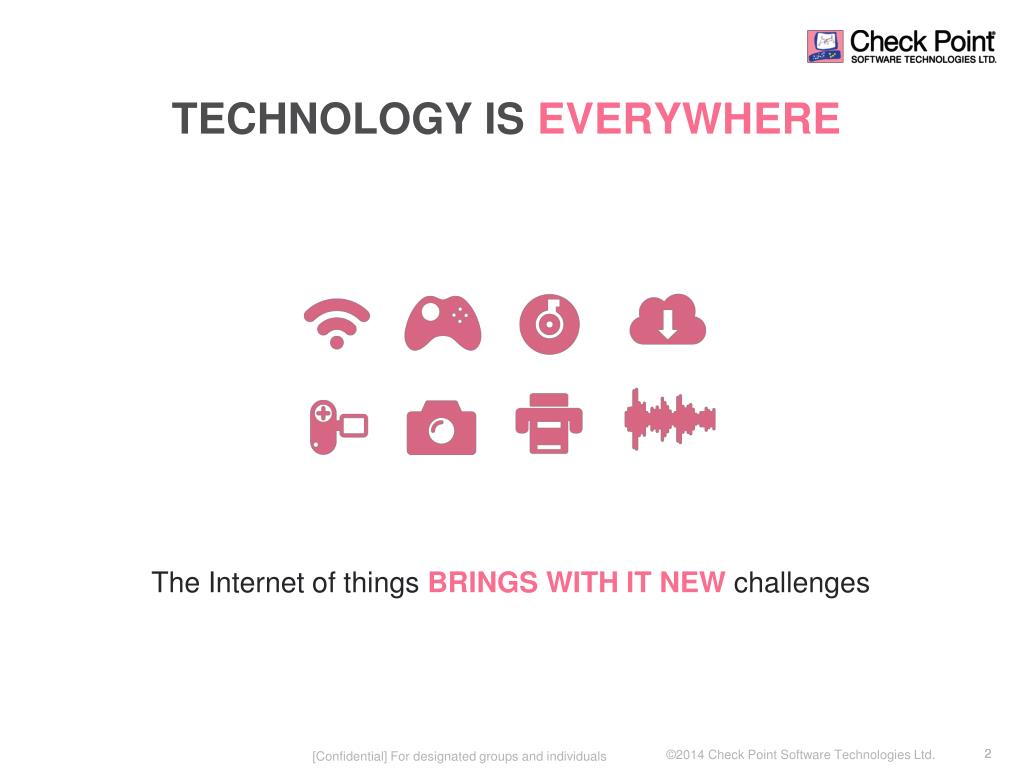 Check Point
SOFTWARE TECHNOLOGIES LTD.

TECHNOLOGY IS EVERYWHERE

The Internet of things BRINGS WITH IT NEW challenges

[Confidential] For designated groups and individuals

©2014 Check Point Software Technologies Ltd.

2